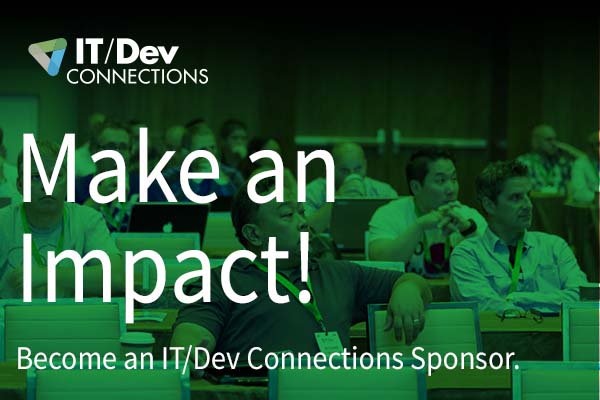 IT/Dev
CONNECTIONS

Make an Impact!

Become an IT/Dev Connections Sponsor.